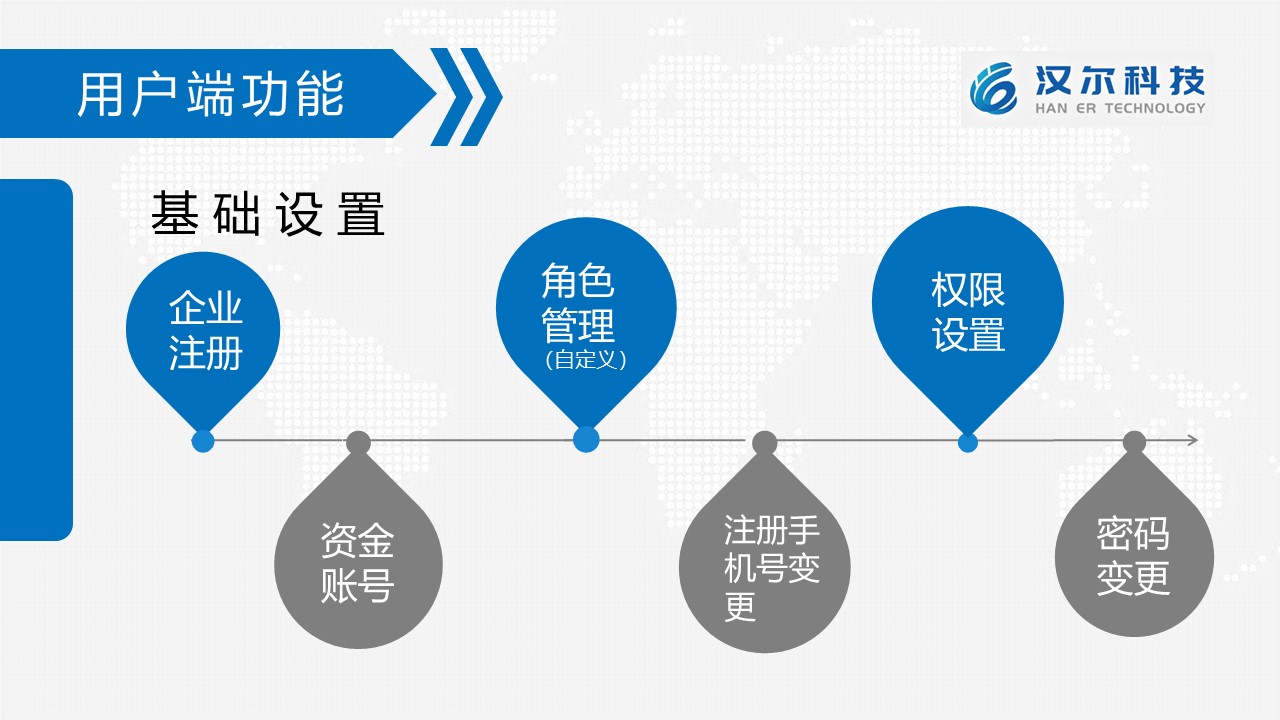 用户端功能

汉尔科技
HAN ER TECHNOLOGY

基础设置

企业注册

资金账号

角色管理
（自定义）

注册手机号变更

权限设置

密码变更